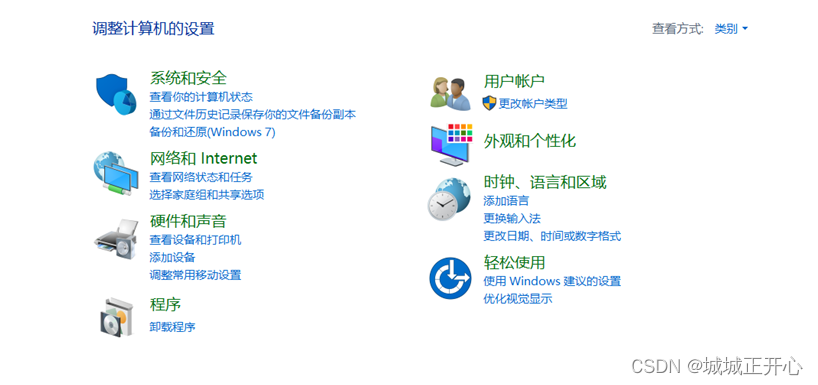 调整计算机的设置

查看方式: 类别

系统和安全
查看你的计算机状态
通过文件历史记录保存你的文件备份副本
备份和还原(Windows 7)

网络和 Internet
查看网络状态和任务
选择家庭组和共享选项

硬件和声音
查看设备和打印机
添加设备
调整常用移动设置

程序
卸载程序

用户帐户
更改帐户类型

外观和个性化

时钟、语言和区域
添加语言
更换输入法
更改日期、时间或数字格式

轻松使用
使用 Windows 建议的设置
优化视觉显示

CSDN @城城正开心